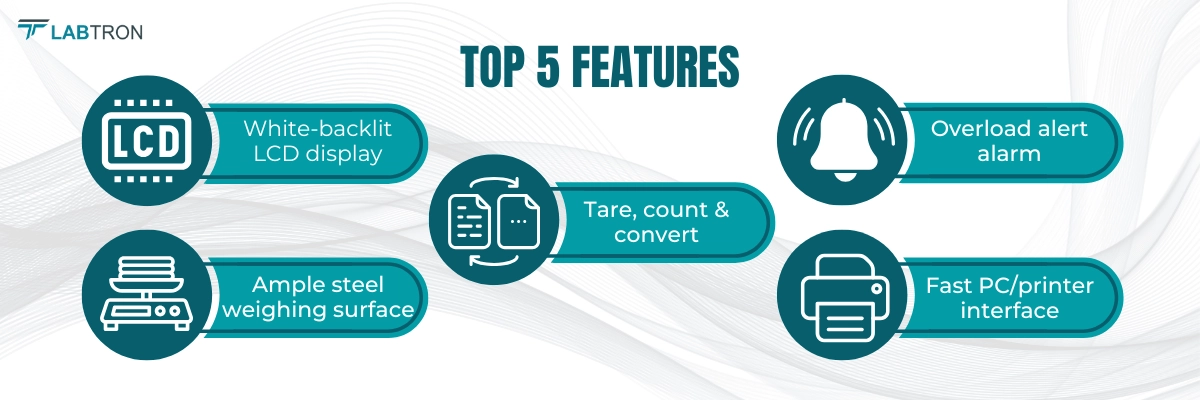 LABTRON

TOP 5 FEATURES

LCD

White-backlit LCD display

Ample steel weighing surface

Tare, count & convert

Overload alert alarm

Fast PC/printer interface